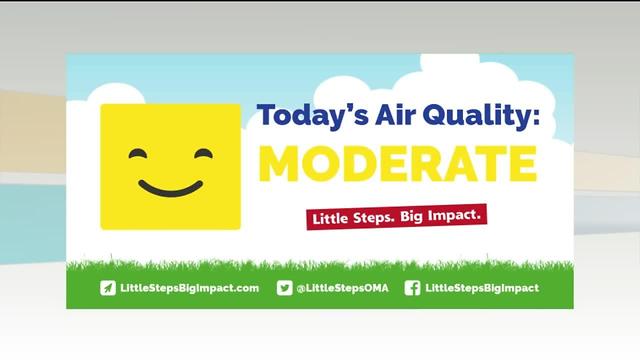 Today's Air Quality:
MODERATE

Little Steps. Big Impact.

LittleStepsBigImpact.com @LittleStepsOMA LittleStepsBigImpact